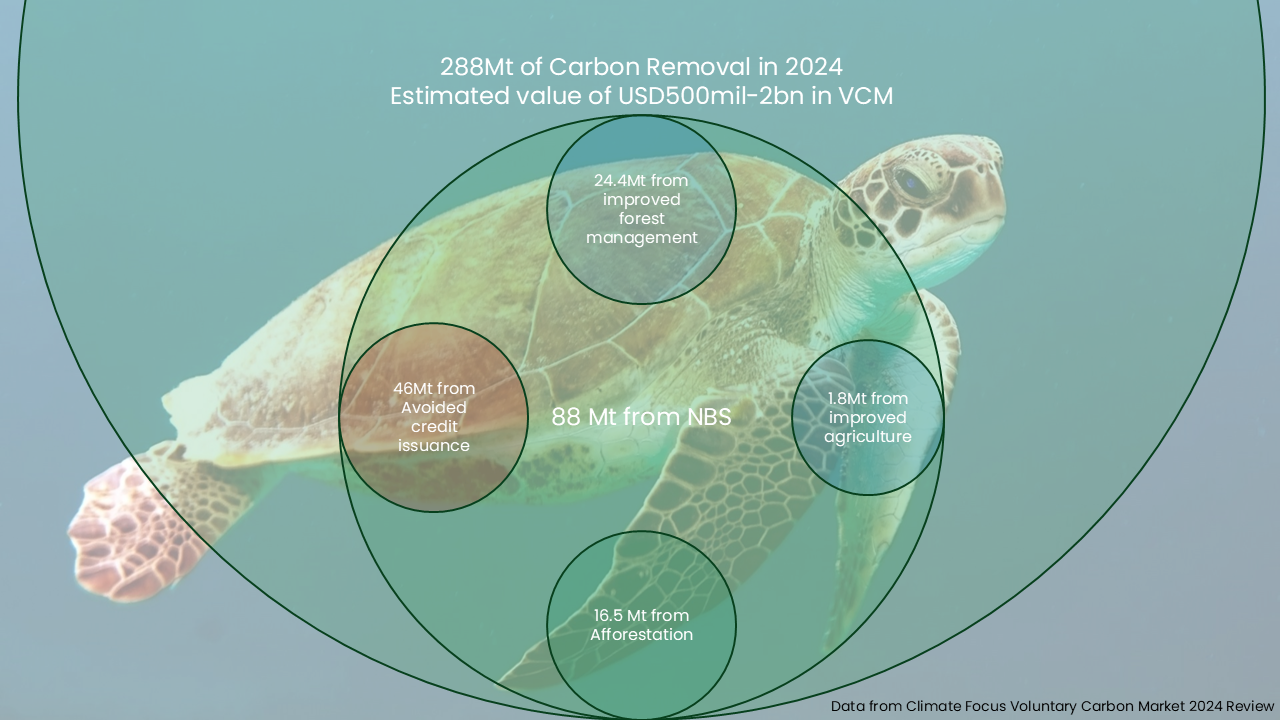 288Mt of Carbon Removal in 2024
Estimated value of USD500mil-2bn in VCM

24.4Mt from improved forest management

46Mt from Avoided credit issuance

88 Mt from NBS

1.8Mt from improved agriculture

16.5 Mt from Afforestation

Data from Climate Focus Voluntary Carbon Market 2024 Review